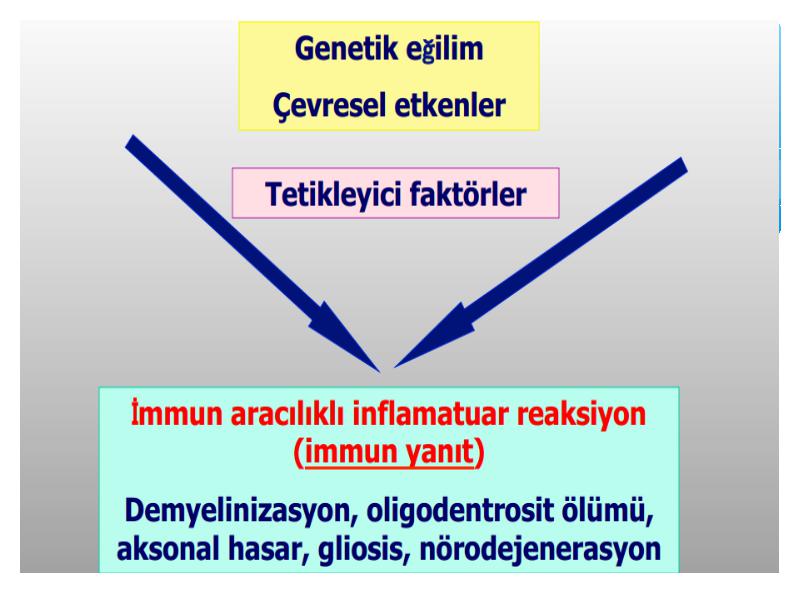 Genetik eğilim

Çevresel etkenler

Tetikleyici faktörler

İmmun aracılıklı inflamatuar reaksiyon (immun yanıt)

Demyelinizasyon, oligodentrosit ölümü, aksonal hasar, gliosis, nörodejenerasyon